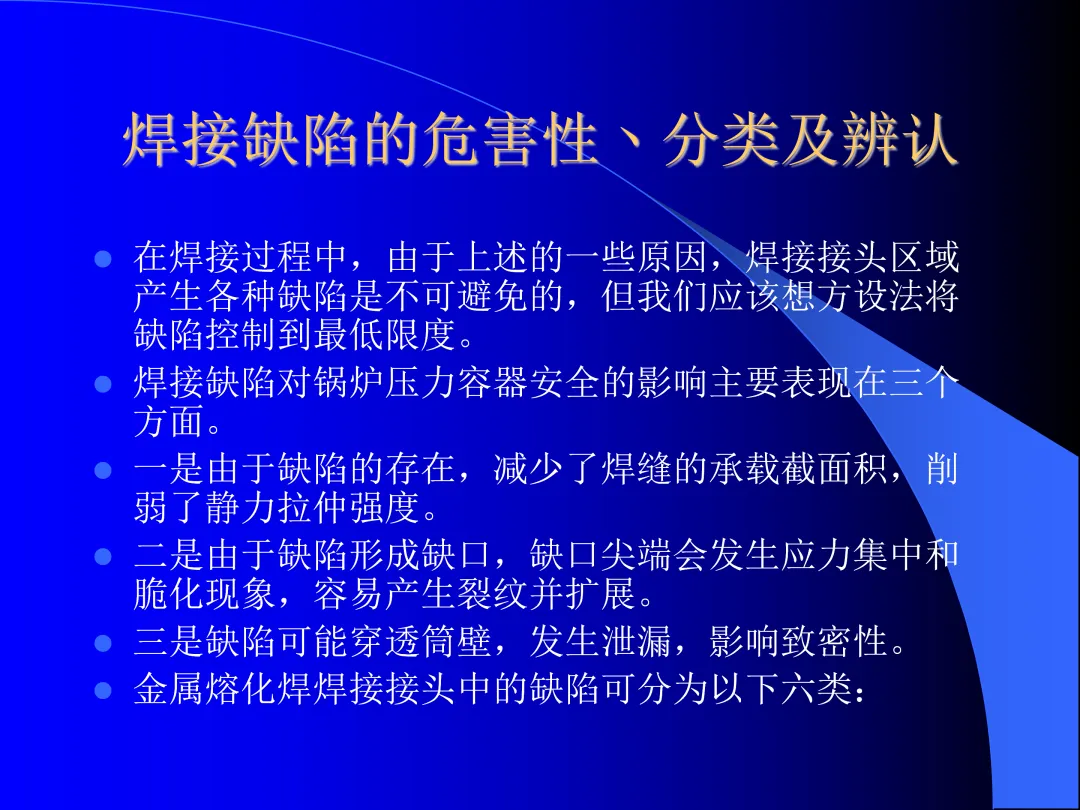 焊接缺陷的危害性、分类及辨认

- 在焊接过程中，由于上述的一些原因，焊接接头区域产生各种缺陷是不可避免的，但我们应该想方设法将缺陷控制到最低限度。
- 焊接缺陷对锅炉压力容器安全的影响主要表现在三个方面。
- 一是由于缺陷的存在，减少了焊缝的承载截面积，削弱了静力拉伸强度。
- 二是由于缺陷形成缺口，缺口尖端会发生应力集中和脆化现象，容易产生裂纹并扩展。
- 三是缺陷可能穿透筒壁，发生泄漏，影响致密性。
- 金属熔化焊焊接接头中的缺陷可分为以下六类：